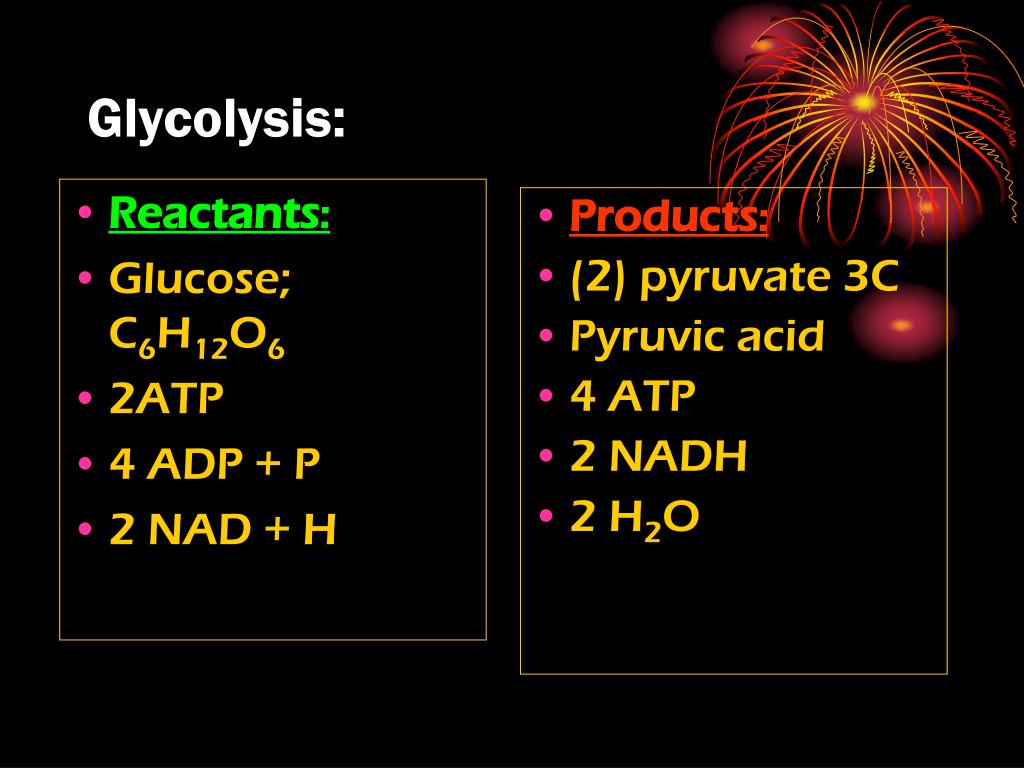 Glycolysis:

• Reactants:
• Glucose; $C_6H_{12}O_6$
• 2ATP
• 4 ADP + P
• 2 NAD + H

• Products:
• (2) pyruvate 3C
• Pyruvic acid
• 4 ATP
• 2 NADH
• 2 $H_2O$